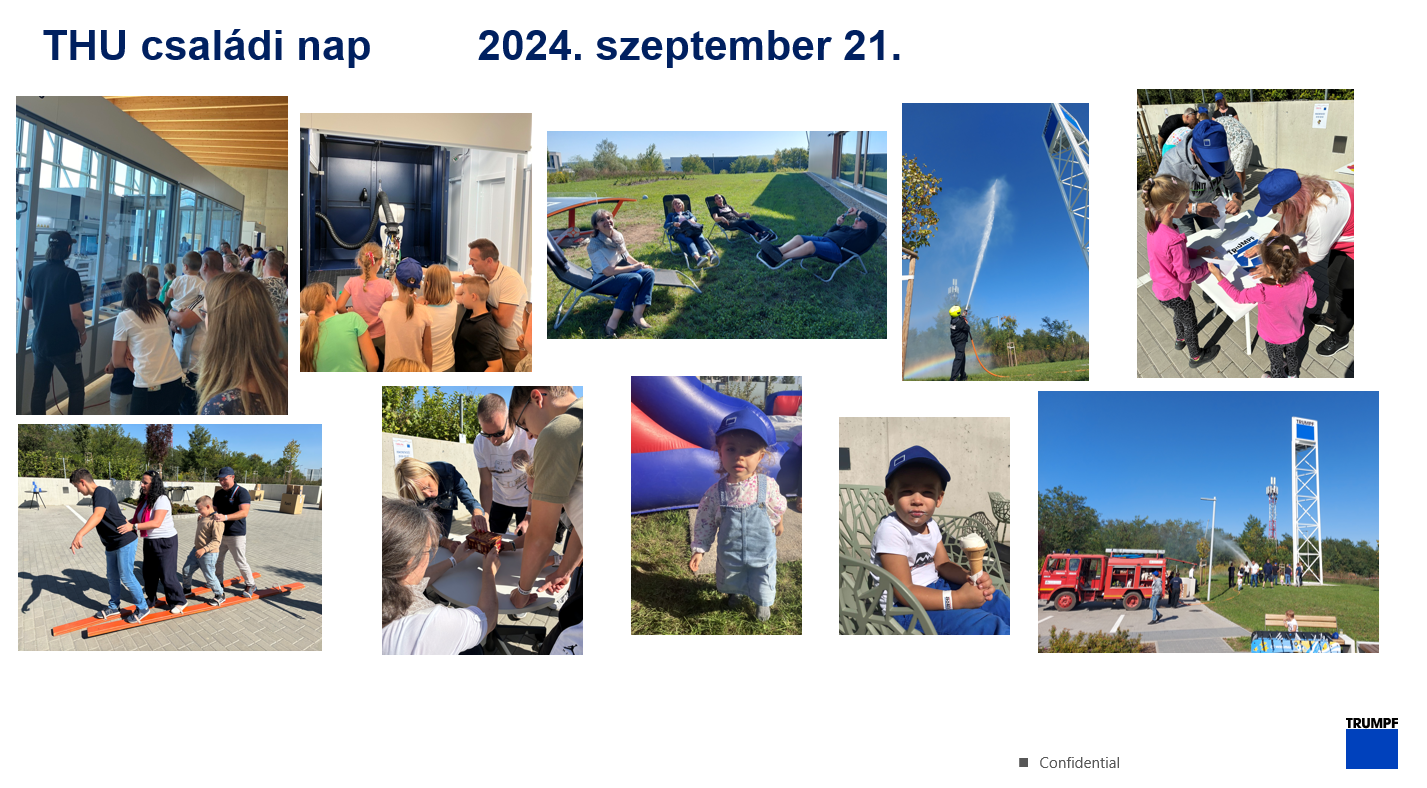 THU családi nap 2024. szeptember 21.

TRUMPF

Confidential

TRUMPF